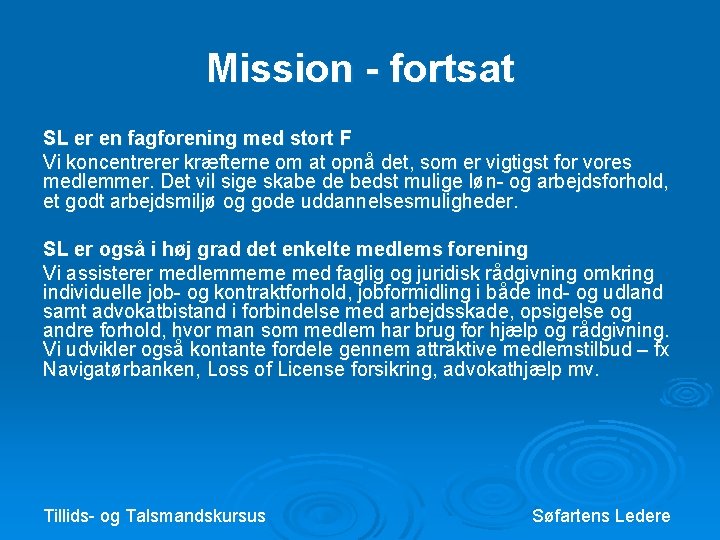 Mission - fortsat

SL er en fagforening med stort F
Vi koncentrerer kræfterne om at opnå det, som er vigtigst for vores medlemmer. Det vil sige skabe de bedst mulige løn- og arbejdsforhold, et godt arbejdsmiljø og gode uddannelsesmuligheder.

SL er også i høj grad det enkelte medlems forening
Vi assisterer medlemmerne med faglig og juridisk rådgivning omkring individuelle job- og kontraktforhold, jobformidling i både ind- og udland samt advokatbistand i forbindelse med arbejdsskade, opsigelse og andre forhold, hvor man som medlem har brug for hjælp og rådgivning. Vi udvikler også kontante fordele gennem attraktive medlemstilbud – fx Navigatørbanken, Loss of License forsikring, advokathjælp mv.

Tillids- og Talsmandskursus

Søfartens Ledere